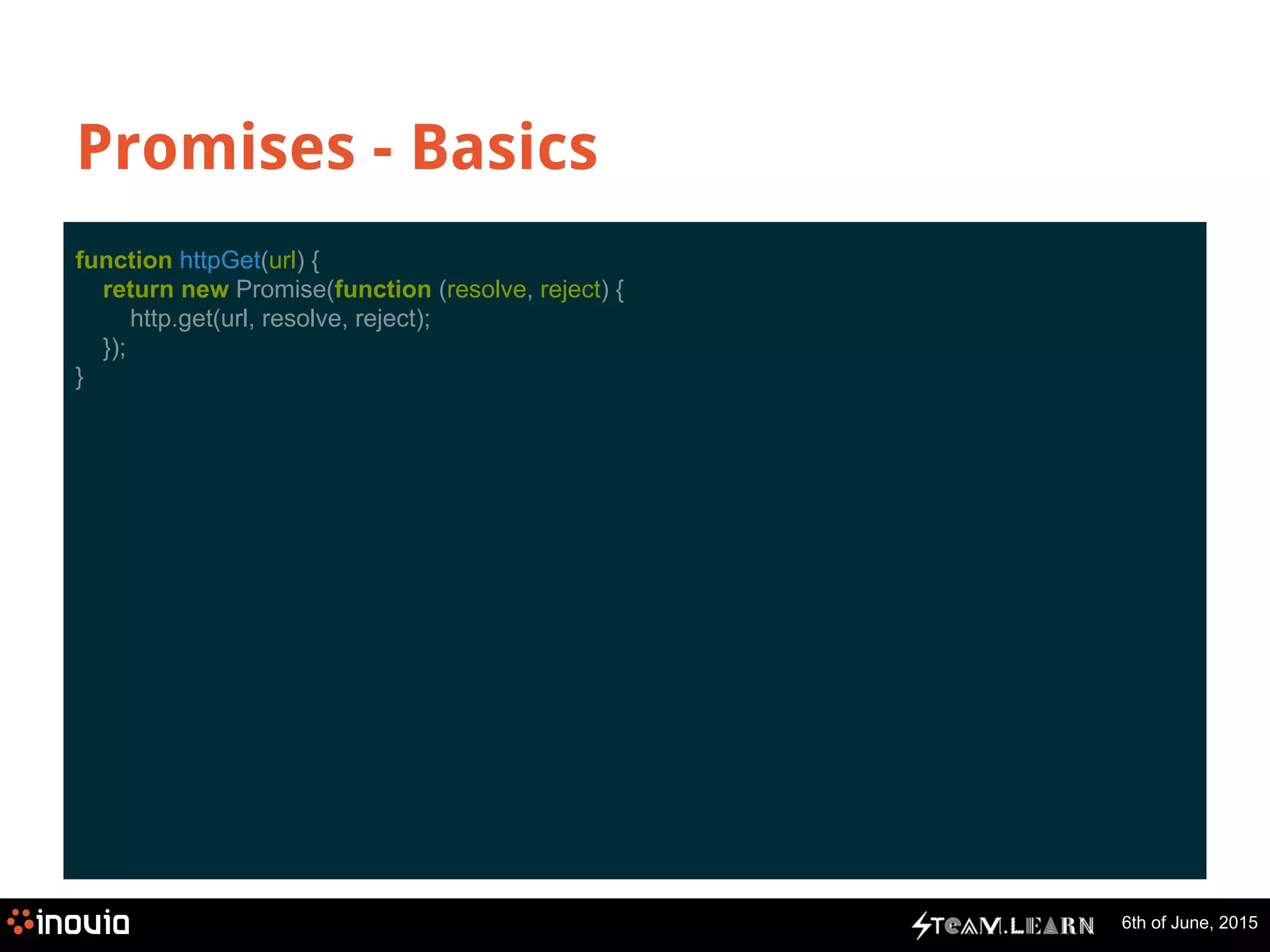 Promises - Basics

function httpGet(url) {
    return new Promise(function (resolve, reject) {
        http.get(url, resolve, reject);
    });
}

inovia

TEAM.LEARN

6th of June, 2015